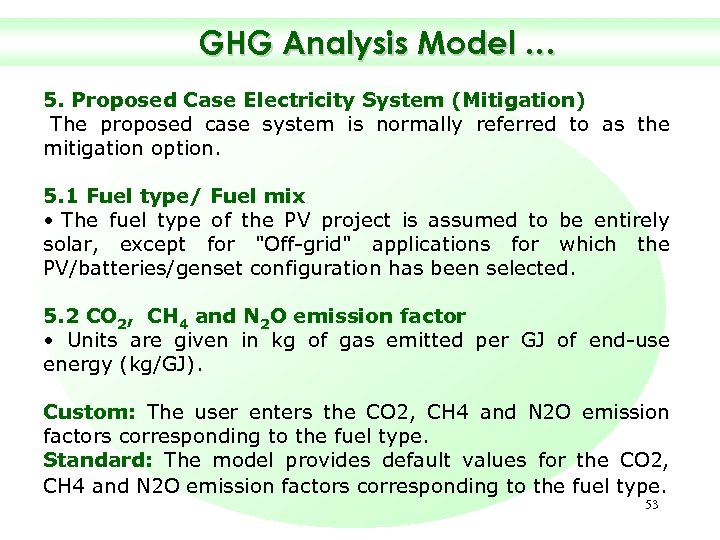 GHG Analysis Model ...

5. Proposed Case Electricity System (Mitigation)
The proposed case system is normally referred to as the mitigation option.

5.1 Fuel type/ Fuel mix
• The fuel type of the PV project is assumed to be entirely solar, except for "Off-grid" applications for which the PV/batteries/genset configuration has been selected.

5.2 $CO_2$, $CH_4$ and $N_2O$ emission factor
• Units are given in kg of gas emitted per GJ of end-use energy (kg/GJ).

Custom: The user enters the CO2, CH4 and N2O emission factors corresponding to the fuel type.
Standard: The model provides default values for the CO2, CH4 and N2O emission factors corresponding to the fuel type.

53